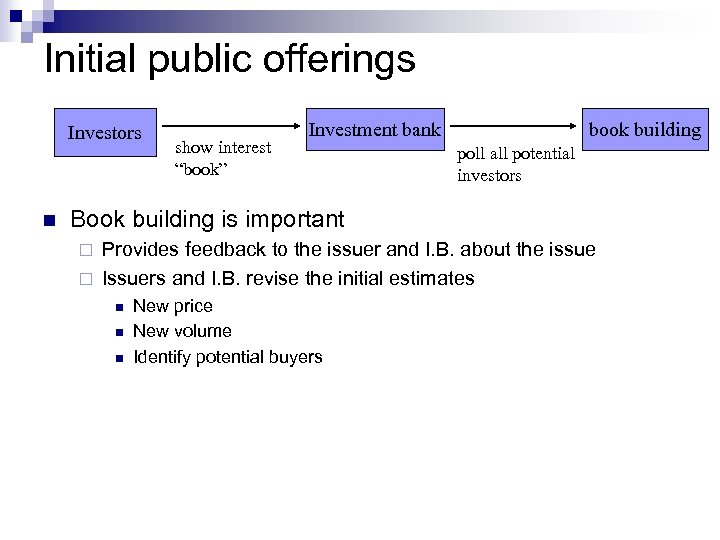 Initial public offerings

Investors

show interest
"book"

Investment bank

poll all potential investors

book building

Book building is important

Provides feedback to the issuer and I.B. about the issue

Issuers and I.B. revise the initial estimates

New price

New volume

Identify potential buyers